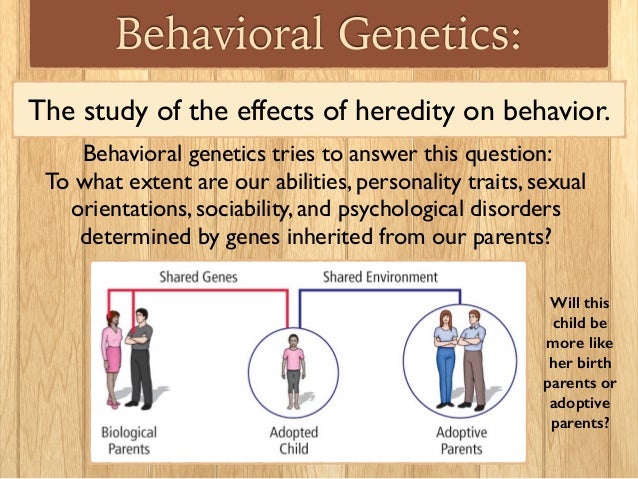 Behavioral Genetics:

The study of the effects of heredity on behavior.

Behavioral genetics tries to answer this question: To what extent are our abilities, personality traits, sexual orientations, sociability, and psychological disorders determined by genes inherited from our parents?

Shared Genes

Shared Environment

Biological Parents

Adopted Child

Adoptive Parents

Will this child be more like her birth parents or adoptive parents?